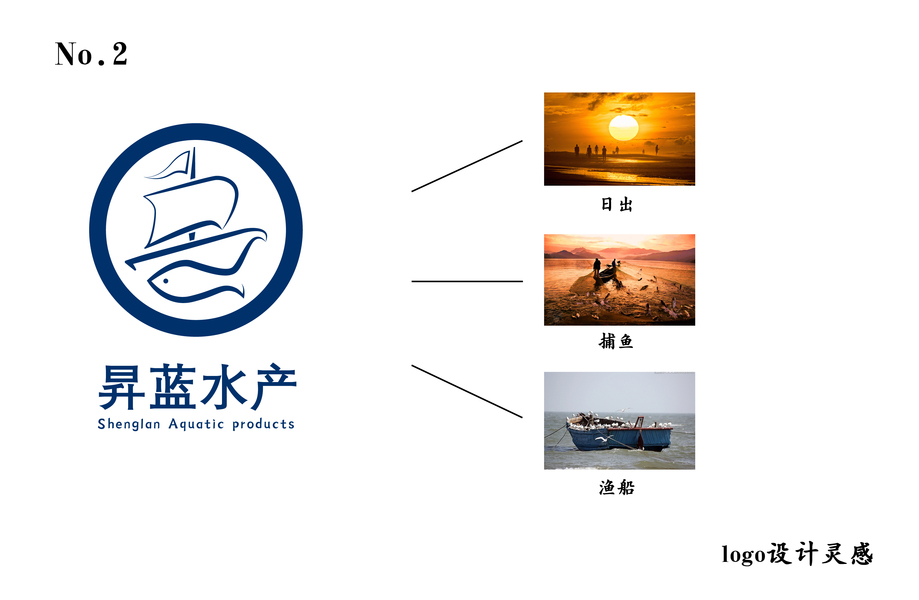 No.2

昇蓝水产
Shenglan Aquatic products

日出

捕鱼

渔船

logo设计灵感